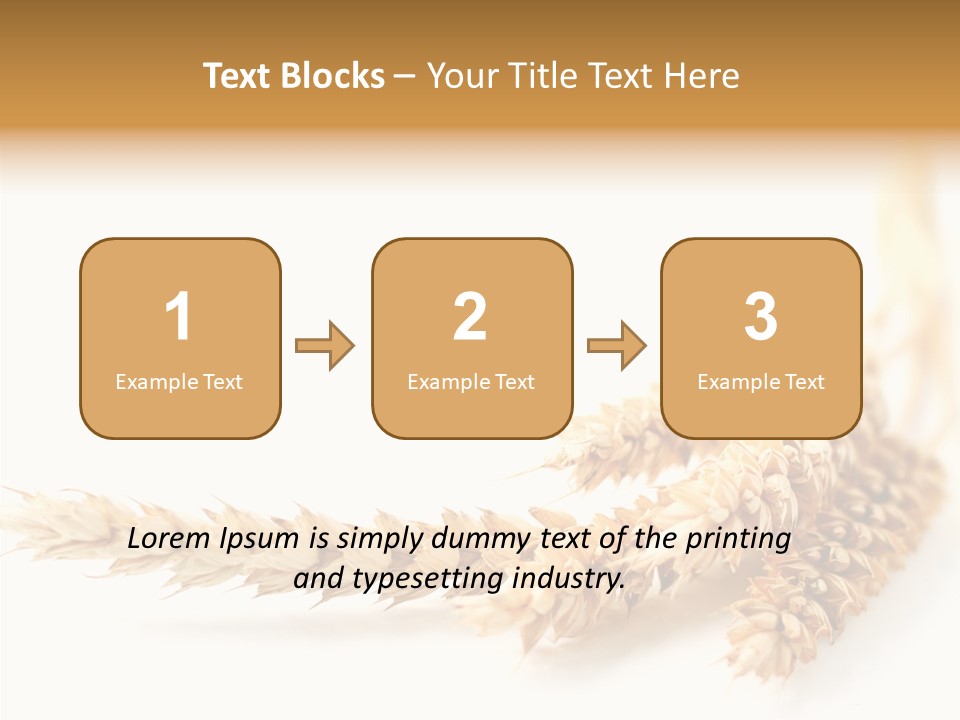 Text Blocks – Your Title Text Here

1
Example Text

2
Example Text

3
Example Text

Lorem Ipsum is simply dummy text of the printing and typesetting industry.